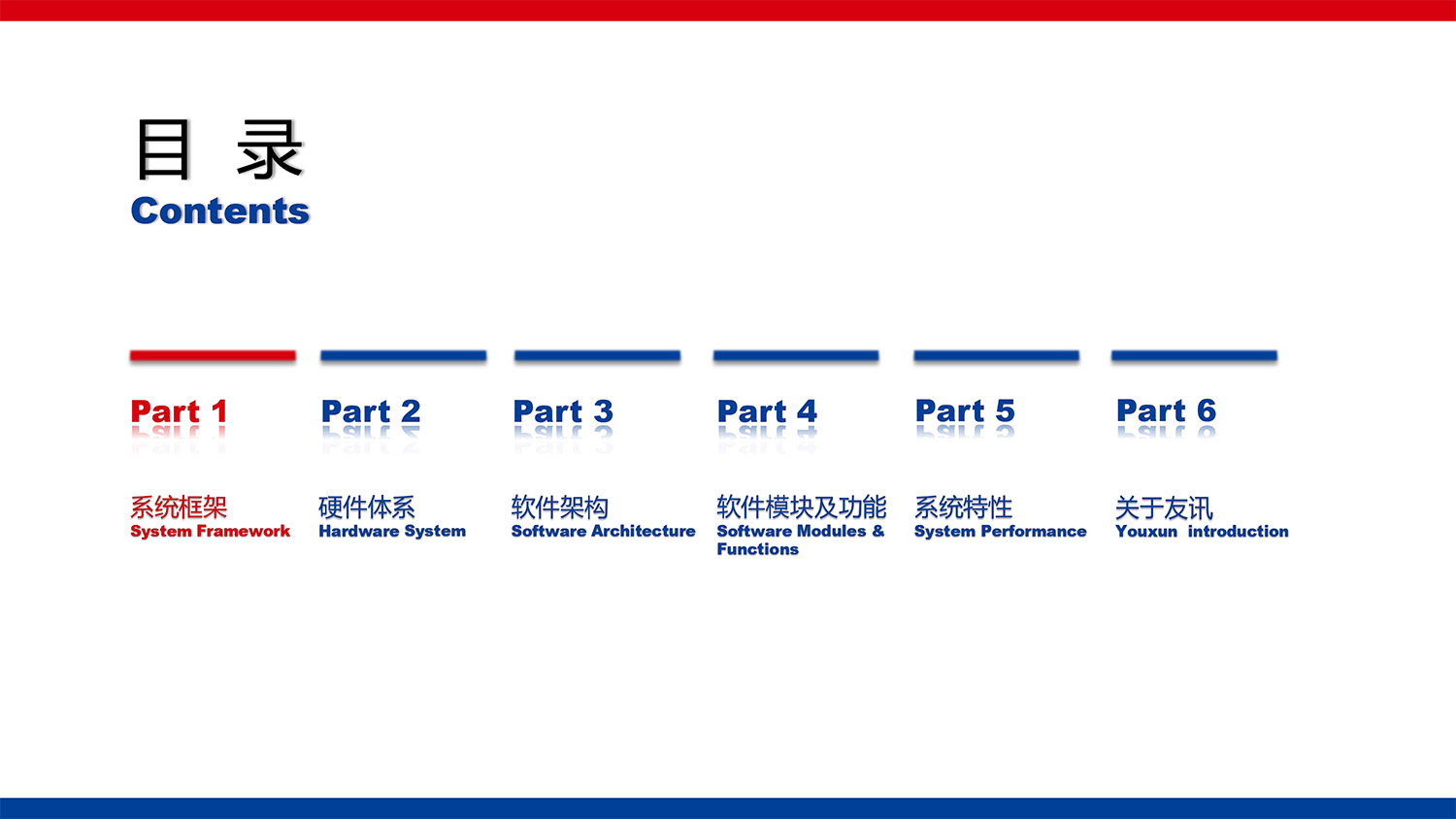 目 录
Contents

Part 1

系统框架
System Framework

Part 2

硬件体系
Hardware System

Part 3

软件架构
Software Architecture

Part 4

软件模块及功能
Software Modules & Functions

Part 5

系统特性
System Performance

Part 6

关于友讯
Youxun introduction